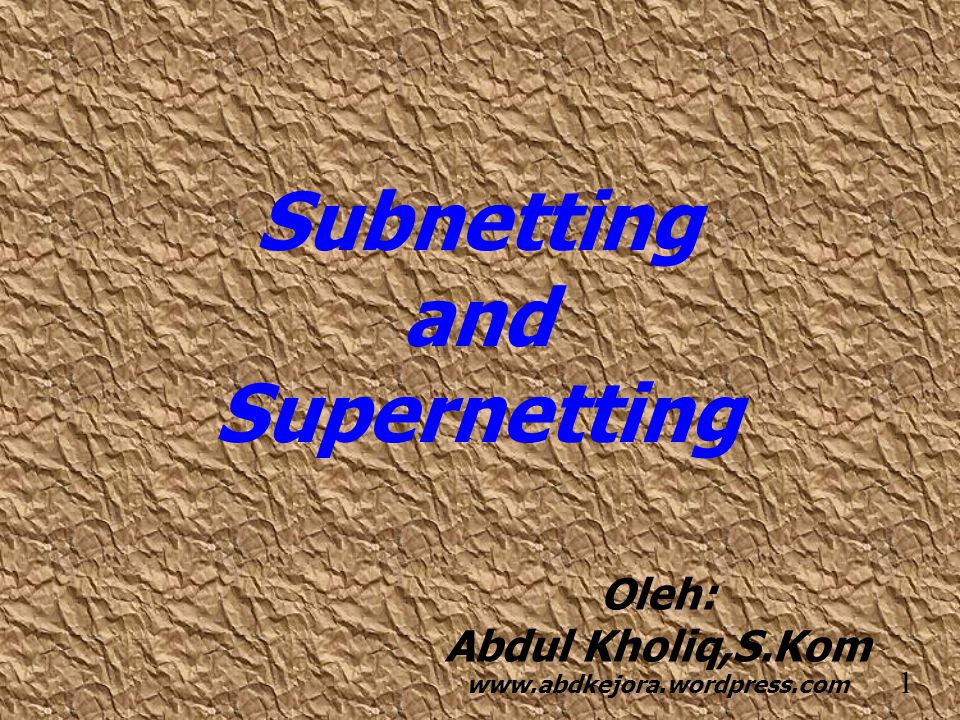 Subnetting
and
Supernetting

Oleh:
Abdul Kholiq,S.Kom
www.abdkejora.wordpress.com

1